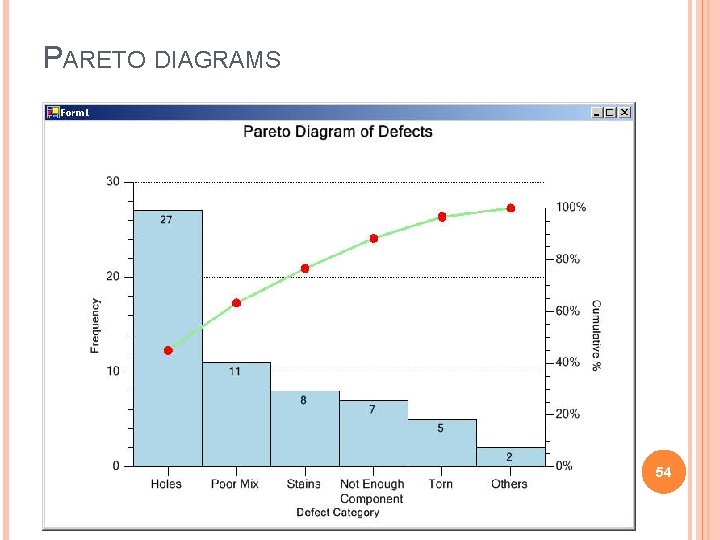 PARETO DIAGRAMS

Form1

Pareto Diagram of Defects

30
20
10
0

Frequency

27
11
8
7
5
2

100%
80%
60%
40%
20%
0%

Cumulative %

Holes
Poor Mix
Stains
Not Enough Component
Torn
Others

Defect Category

54